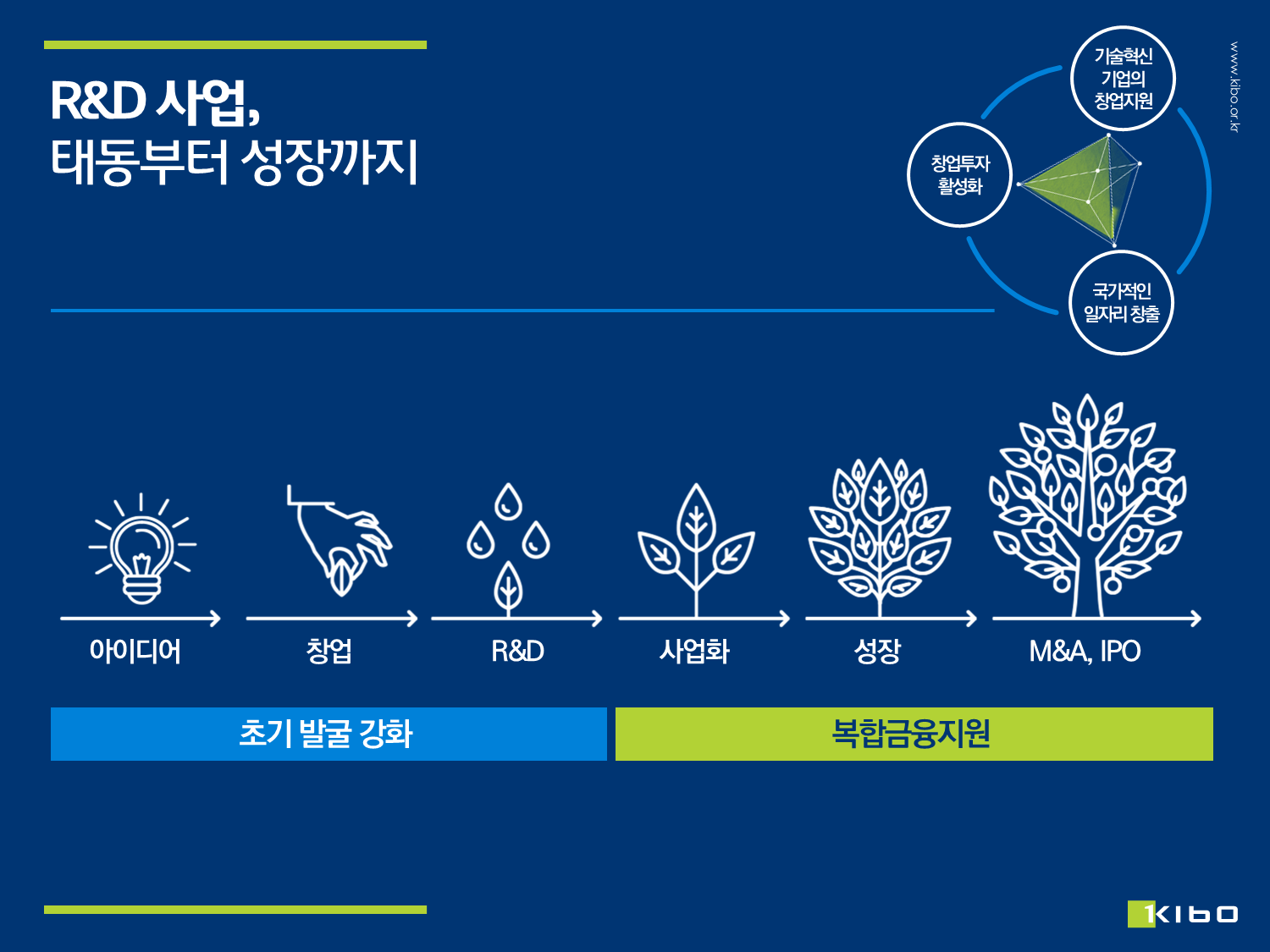 R&D 사업,
태동부터 성장까지

기술혁신 기업의 창업지원

창업투자 활성화

국가적인 일자리 창출

www.kibo.or.kr

아이디어

창업

R&D

사업화

성장

M&A, IPO

초기 발굴 강화

복합금융지원

KIBO